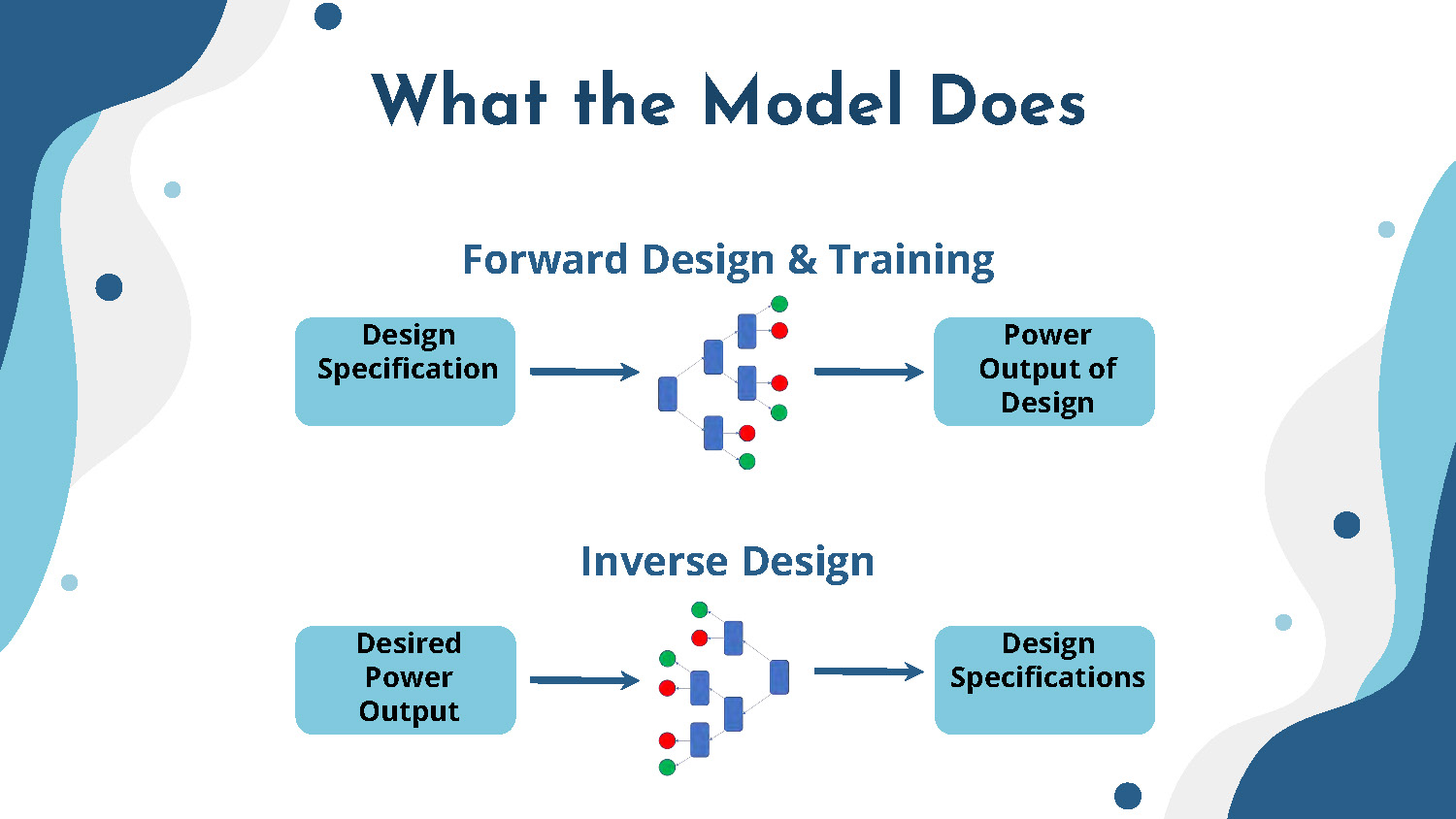 What the Model Does

Forward Design & Training

Design Specification

Power Output of Design

Inverse Design

Desired Power Output

Design Specifications